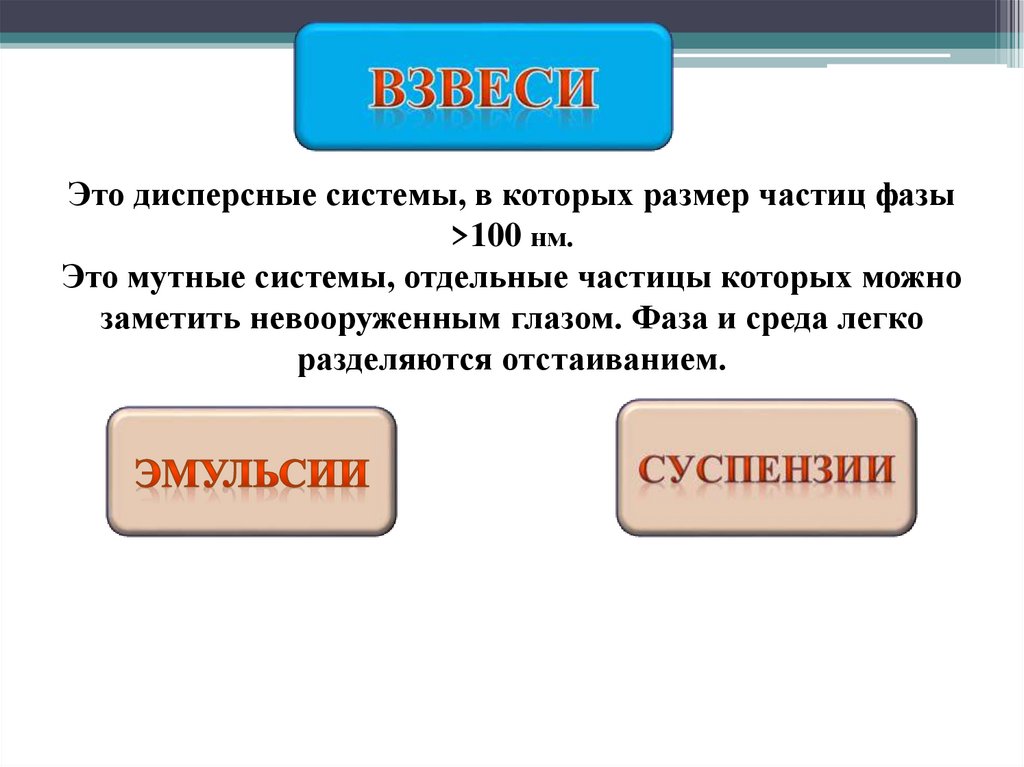 ВЗВЕСИ

Это дисперсные системы, в которых размер частиц фазы >100 нм.
Это мутные системы, отдельные частицы которых можно заметить невооруженным глазом. Фаза и среда легко разделяются отстаиванием.

ЭМУЛЬСИИ

СУСПЕНЗИИ